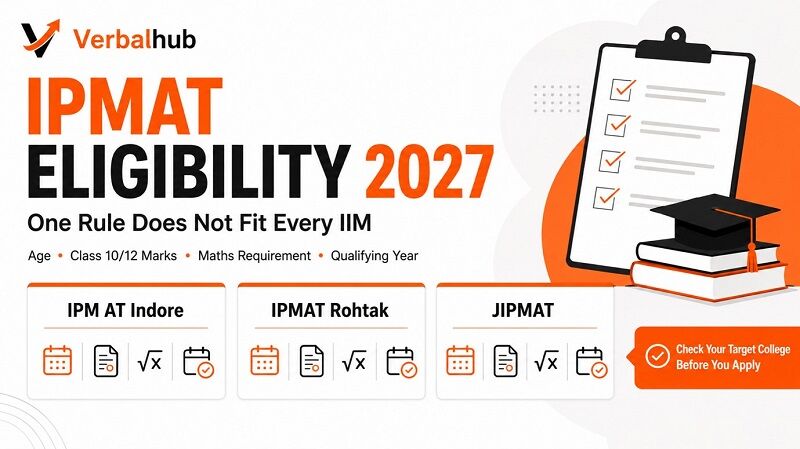 Verbalhub

IPMAT ELIGIBILITY 2027

One Rule Does Not Fit Every IIM

Age • Class 10/12 Marks • Maths Requirement • Qualifying Year

IPM AT Indore

$\sqrt{x}$

IPMAT Rohtak

$\sqrt{x}$

JIPMAT

$\sqrt{x}$

Check Your Target College Before You Apply